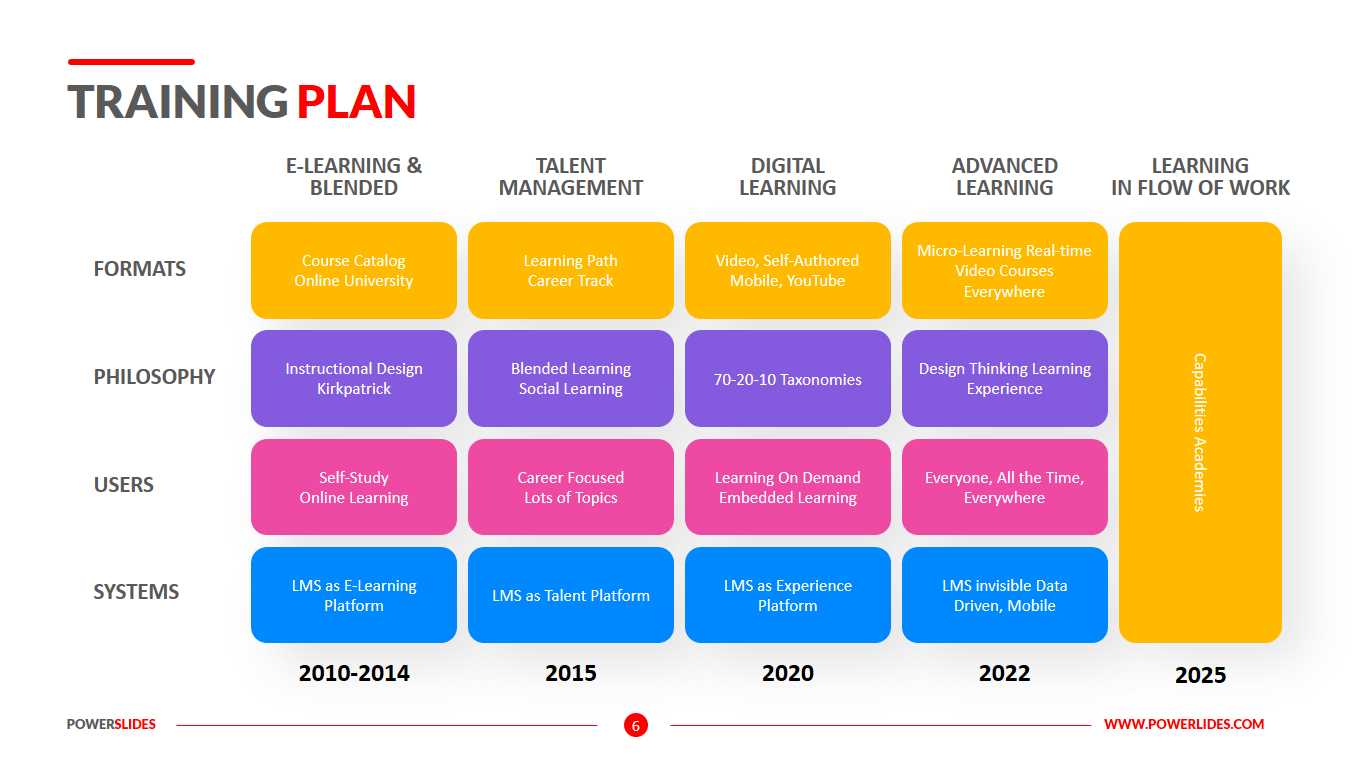 TRAINING PLAN

| | E-LEARNING & BLENDED | TALENT MANAGEMENT | DIGITAL LEARNING | ADVANCED LEARNING | LEARNING IN FLOW OF WORK |
|---|---|---|---|---|---|
| FORMATS | Course Catalog Online University | Learning Path Career Track | Video, Self-Authored Mobile, YouTube | Micro-Learning Real-time Video Courses Everywhere | Capabilities Academies |
| PHILOSOPHY | Instructional Design Kirkpatrick | Blended Learning Social Learning | 70-20-10 Taxonomies | Design Thinking Learning Experience | |
| USERS | Self-Study Online Learning | Career Focused Lots of Topics | Learning On Demand Embedded Learning | Everyone, All the Time, Everywhere | |
| SYSTEMS | LMS as E-Learning Platform | LMS as Talent Platform | LMS as Experience Platform | LMS invisible Data Driven, Mobile | |
| | 2010-2014 | 2015 | 2020 | 2022 | 2025 |

POWERSLIDES 6 WWW.POWERLIDES.COM